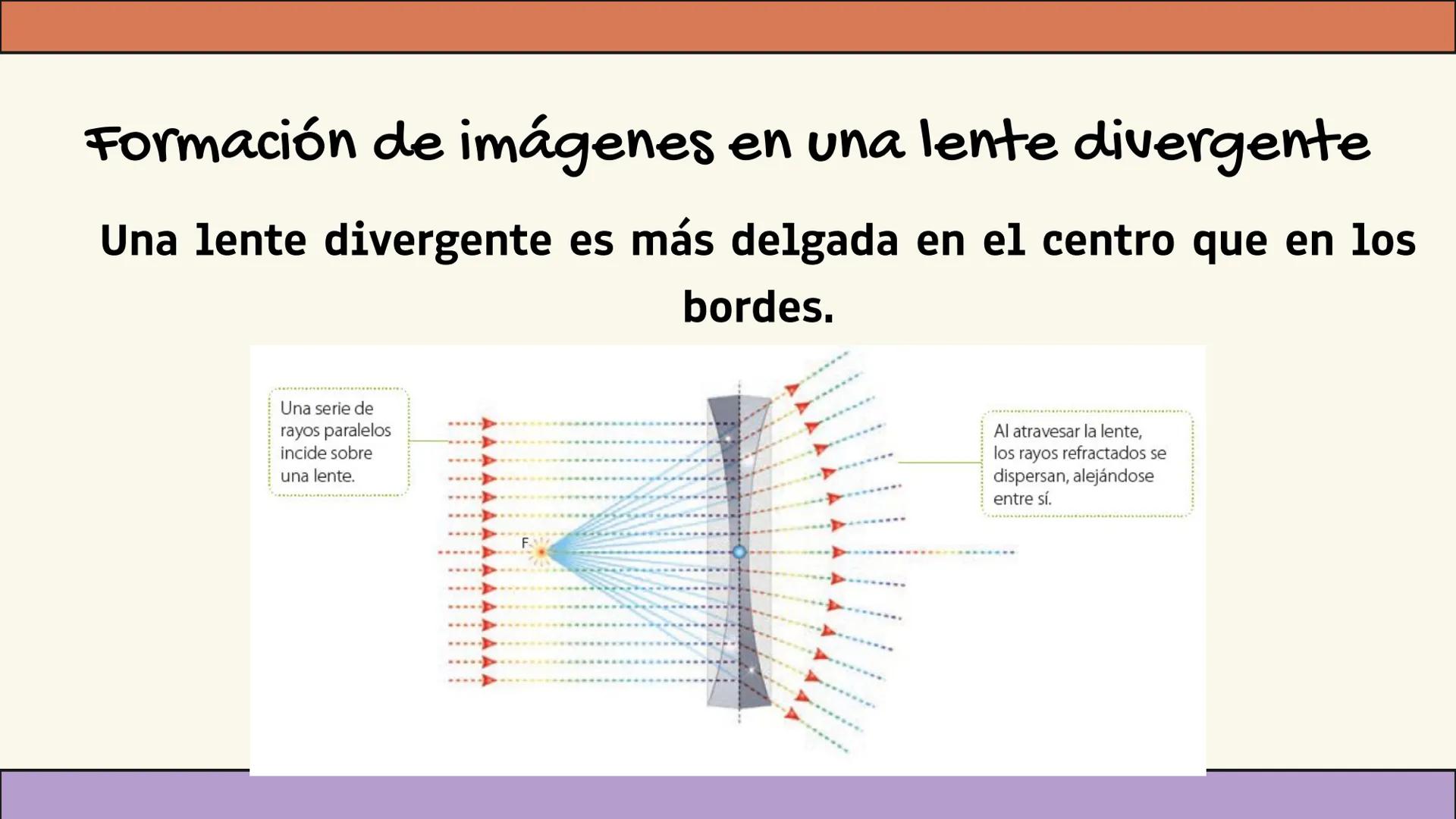 Formación de imágenes en una lente divergente

Una lente divergente es más delgada en el centro que en los bordes.

Una serie de rayos paralelos incide sobre una lente.

F

Al atravesar la lente, los rayos refractados se dispersan, alejándose entre sí.